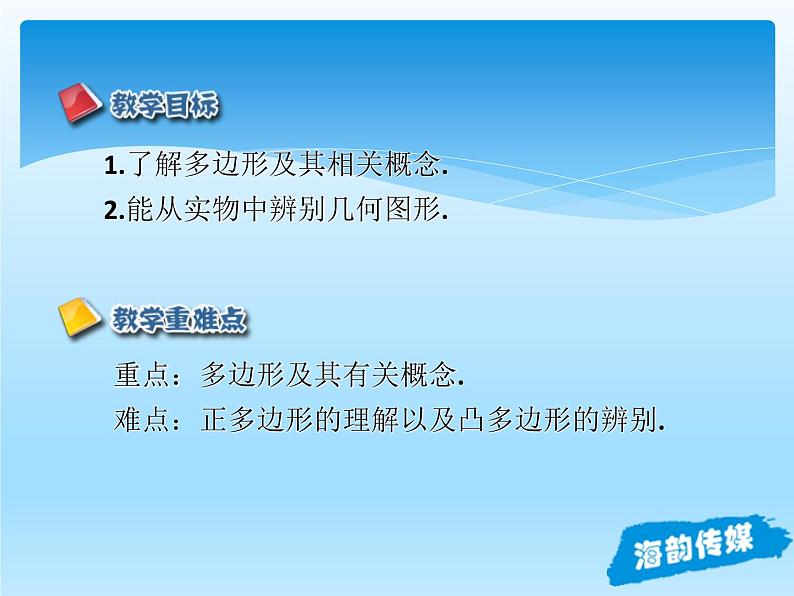 教学目标

1.了解多边形及其相关概念.

2.能从实物中辨别几何图形.

教学重难点

重点：多边形及其有关概念.

难点：正多边形的理解以及凸多边形的辨别.

海韵传媒